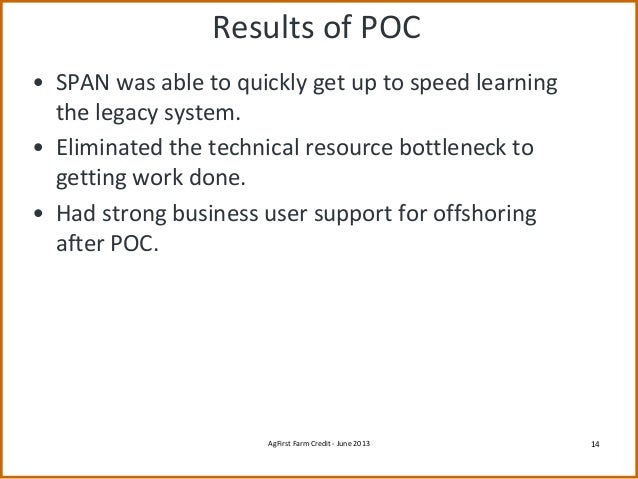 Results of POC

• SPAN was able to quickly get up to speed learning the legacy system.

• Eliminated the technical resource bottleneck to getting work done.

• Had strong business user support for offshoring after POC.

AgFirst Farm Credit - June 2013

14